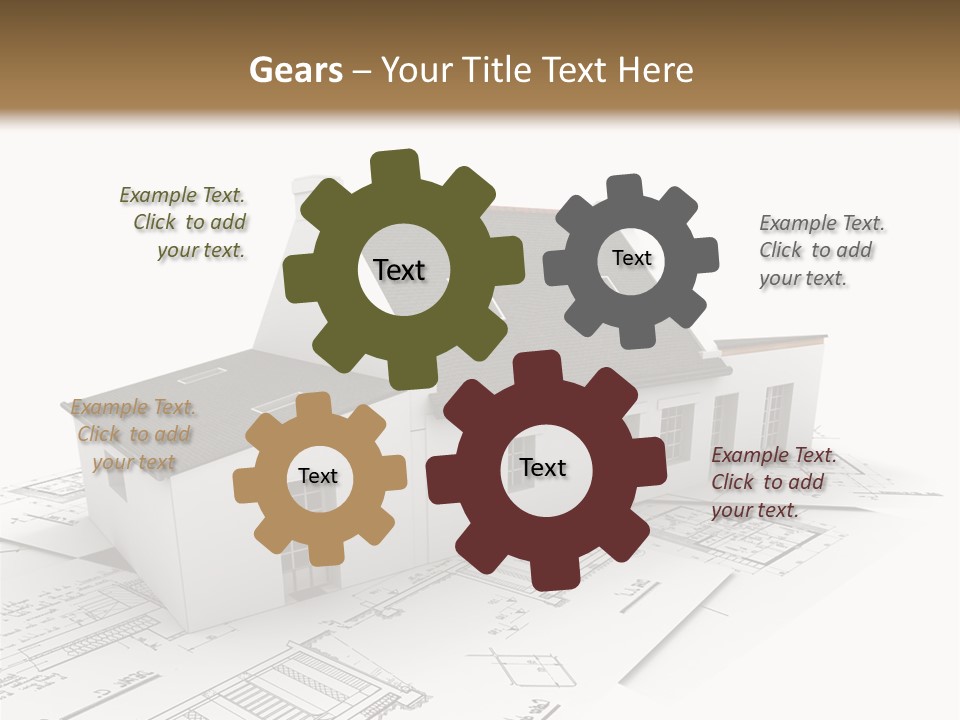 Gears – Your Title Text Here

Example Text. Click to add your text.

Text

Text

Example Text. Click to add your text.

Example Text. Click to add your text

Text

Text

Example Text. Click to add your text.